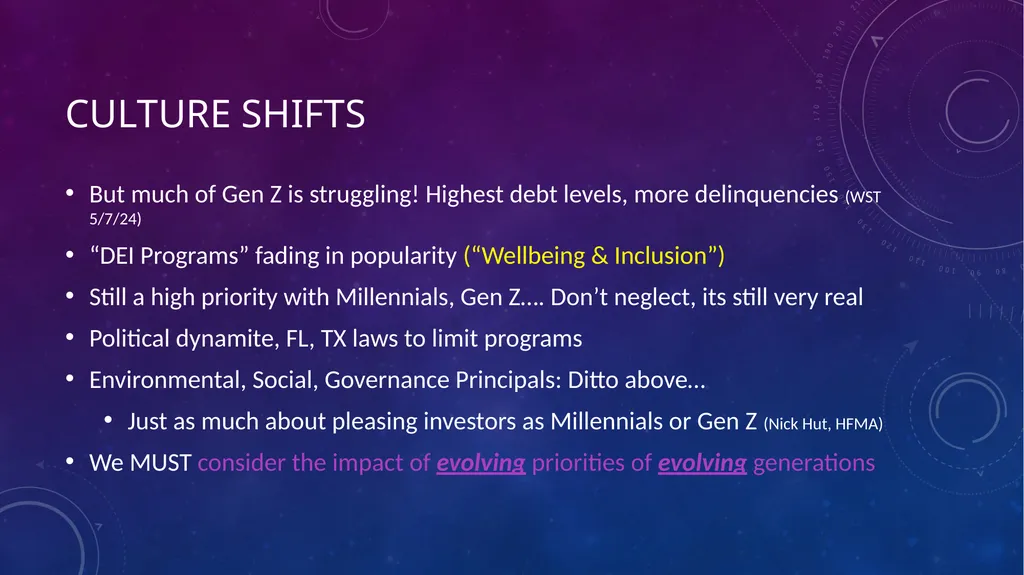 CULTURE SHIFTS

• But much of Gen Z is struggling! Highest debt levels, more delinquencies (WST 5/7/24)

• “DEI Programs” fading in popularity (“Wellbeing & Inclusion”)

• Still a high priority with Millennials, Gen Z…. Don’t neglect, its still very real

• Political dynamite, FL, TX laws to limit programs

• Environmental, Social, Governance Principals: Ditto above…

• Just as much about pleasing investors as Millennials or Gen Z (Nick Hut, HFMA)

• We MUST consider the impact of evolving priorities of evolving generations